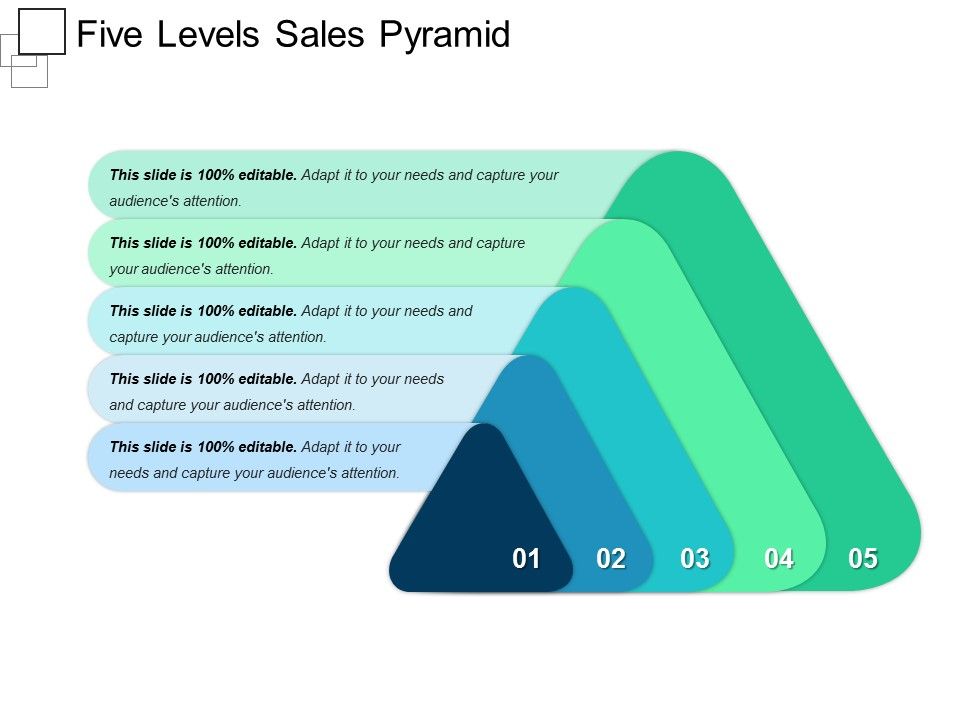 Five Levels Sales Pyramid

This slide is 100% editable. Adapt it to your needs and capture your audience's attention.

This slide is 100% editable. Adapt it to your needs and capture your audience's attention.

This slide is 100% editable. Adapt it to your needs and capture your audience's attention.

This slide is 100% editable. Adapt it to your needs and capture your audience's attention.

This slide is 100% editable. Adapt it to your needs and capture your audience's attention.

01 02 03 04 05